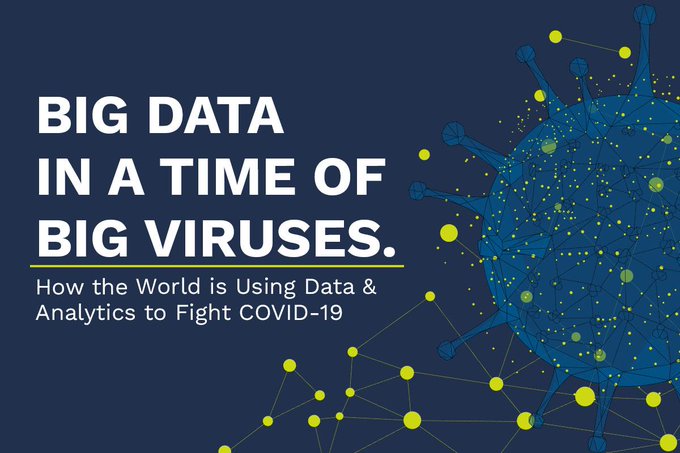 BIG DATA
IN A TIME OF
BIG VIRUSES.

How the World is Using Data & Analytics to Fight COVID-19